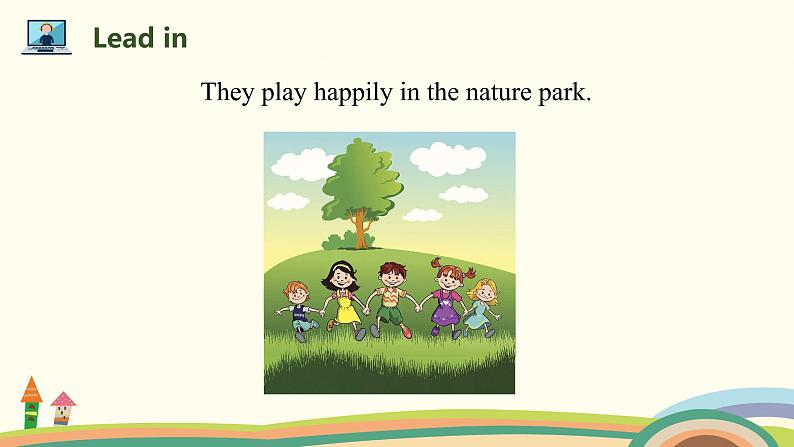 Lead in

They play happily in the nature park.